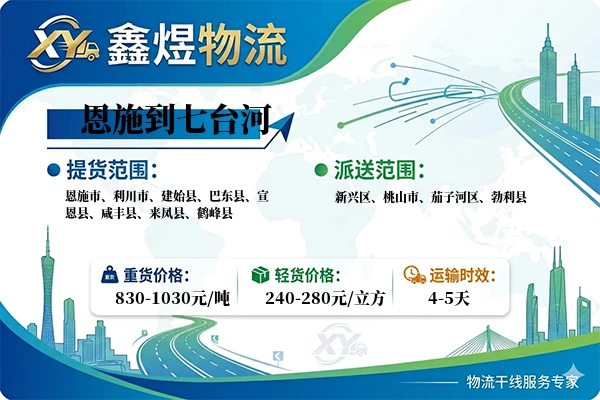 XY 鑫煜物流

恩施到七台河

提货范围：
恩施市、利川市、建始县、巴东县、宣恩县、咸丰县、来凤县、鹤峰县

派送范围：
新兴区、桃山市、茄子河区、勃利县

重货价格：
830-1030元/吨

轻货价格：
240-280元/立方

运输时效：
4-5天

XY

物流干线服务专家